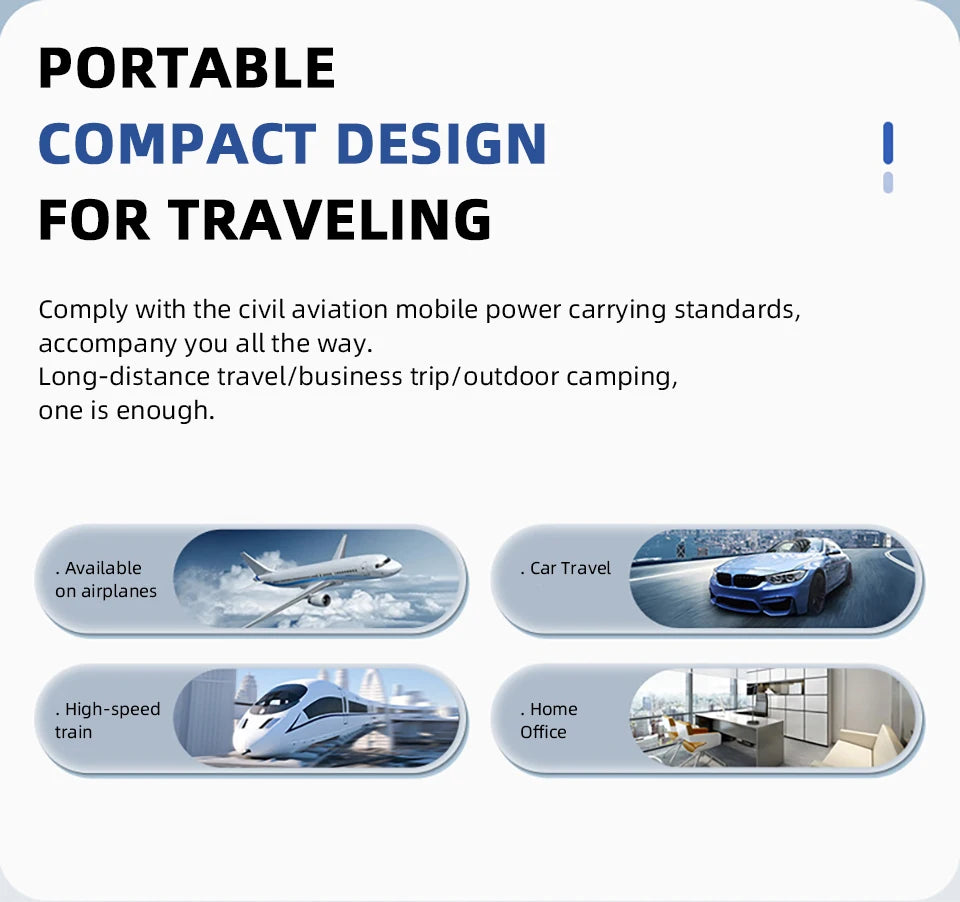 PORTABLE
COMPACT DESIGN
FOR TRAVELING

Comply with the civil aviation mobile power carrying standards, accompany you all the way.
Long-distance travel/business trip/outdoor camping, one is enough.

. Available on airplanes

. Car Travel

. High-speed train

. Home Office